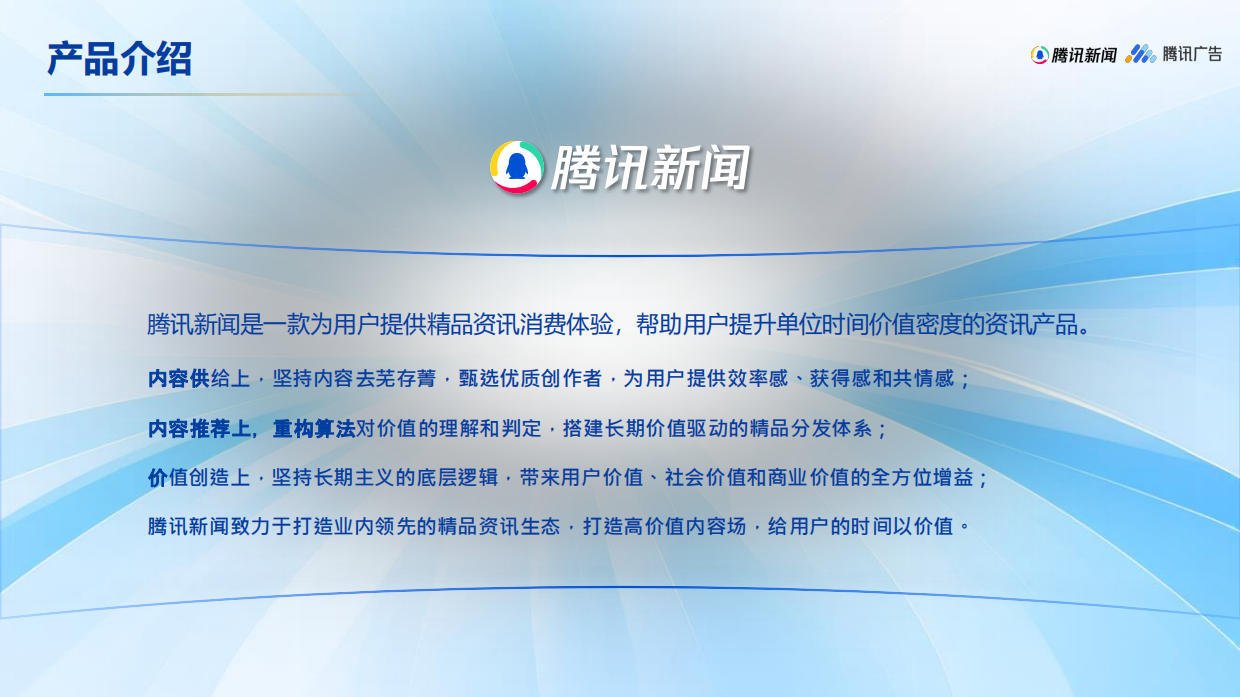 产品介绍

腾讯新闻 腾讯广告

腾讯新闻

腾讯新闻是一款为用户提供精品资讯消费体验，帮助用户提升单位时间价值密度的资讯产品。

内容供给上，坚持内容去芜存菁，甄选优质创作者，为用户提供效率感、获得感和共情感；

内容推荐上，重构算法对价值的理解和判定，搭建长期价值驱动的精品分发体系；

价值创造上，坚持长期主义的底层逻辑，带来用户价值、社会价值和商业价值的全方位增益；

腾讯新闻致力于打造业内领先的精品资讯生态，打造高价值内容场，给用户的时间以价值。